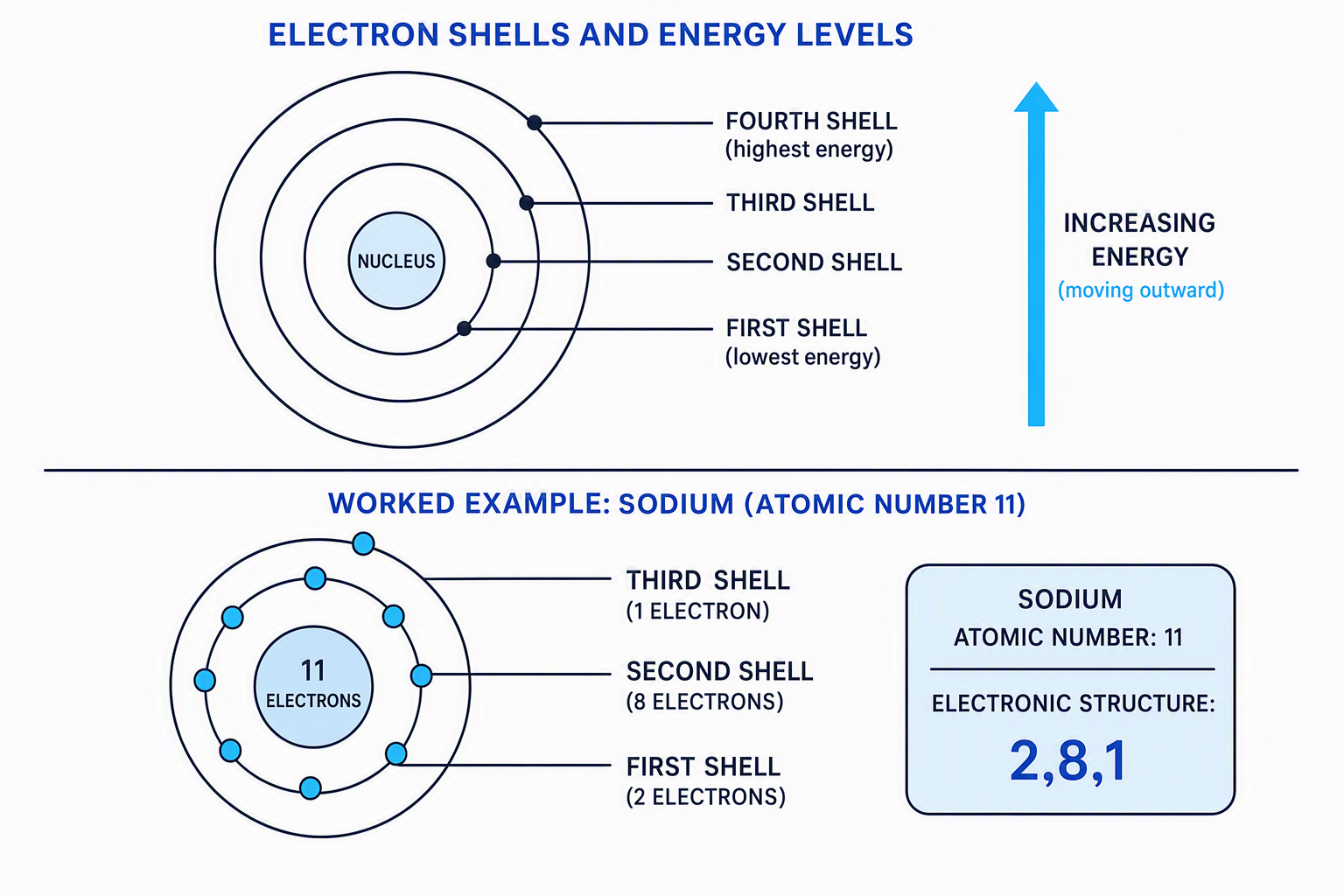 ELECTRON SHELLS AND ENERGY LEVELS

NUCLEUS

FOURTH SHELL
(highest energy)

THIRD SHELL

SECOND SHELL

FIRST SHELL
(lowest energy)

INCREASING ENERGY
(moving outward)

WORKED EXAMPLE: SODIUM (ATOMIC NUMBER 11)

11
ELECTRONS

THIRD SHELL
(1 ELECTRON)

SECOND SHELL
(8 ELECTRONS)

FIRST SHELL
(2 ELECTRONS)

SODIUM
ATOMIC NUMBER: 11

ELECTRONIC STRUCTURE:
2,8,1